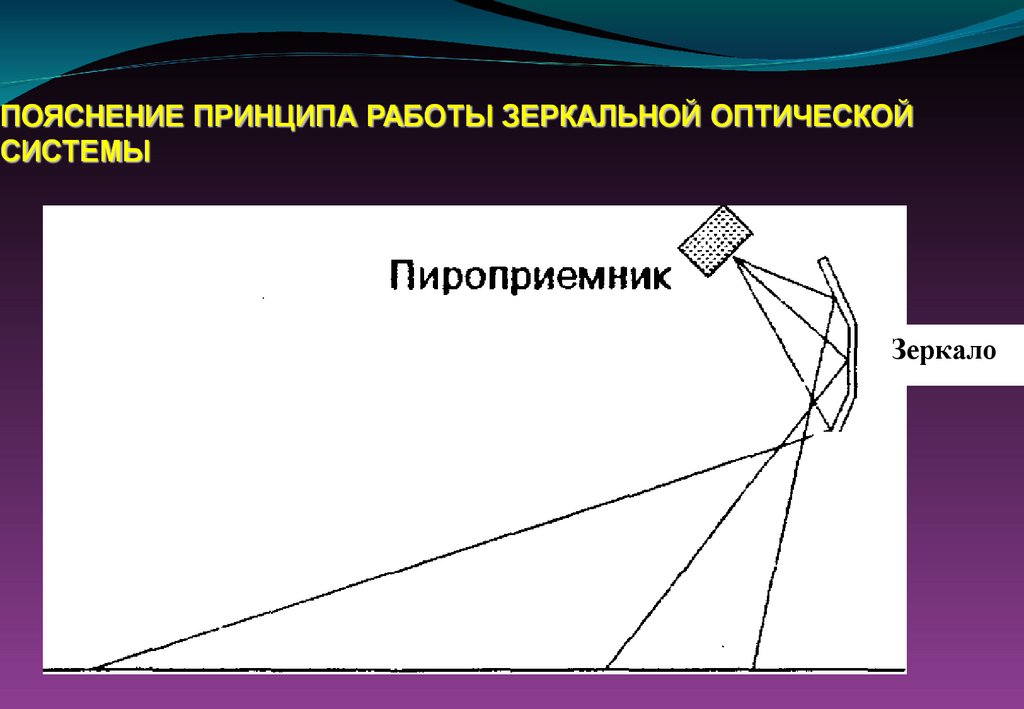 ПОЯСНЕНИЕ ПРИНЦИПА РАБОТЫ ЗЕРКАЛЬНОЙ ОПТИЧЕСКОЙ СИСТЕМЫ

Пироприемник

Зеркало